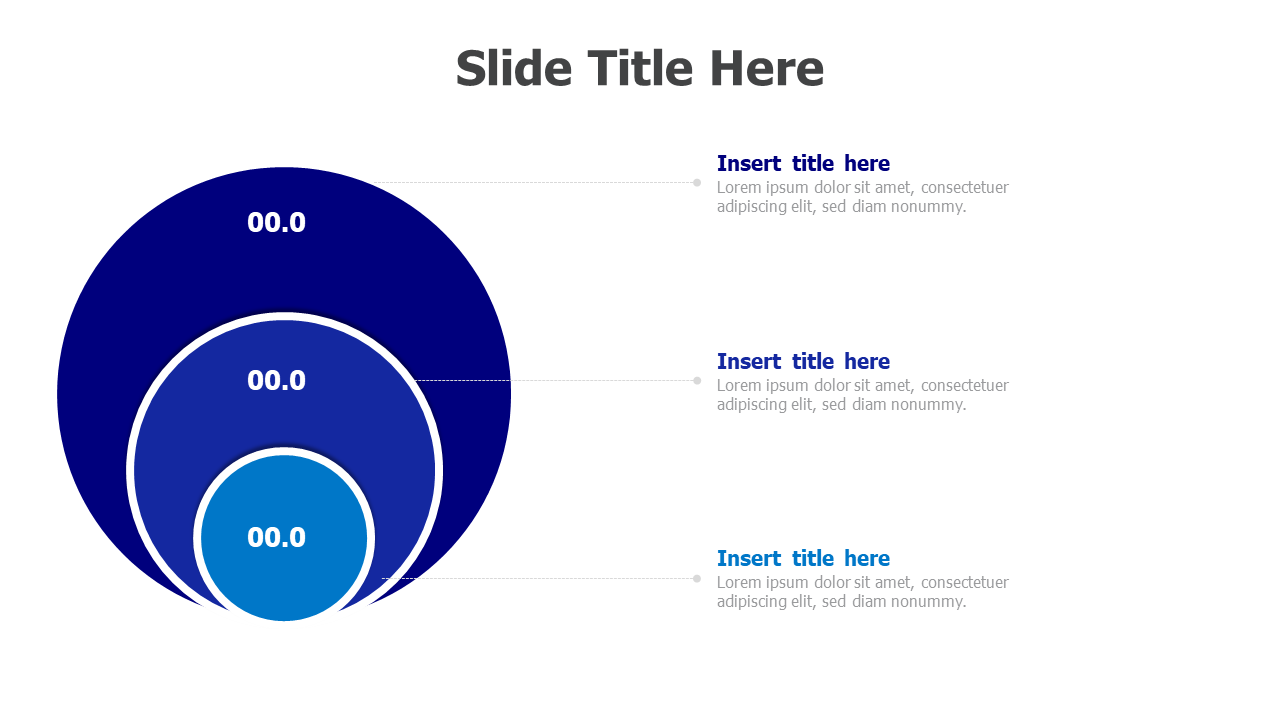 Slide Title Here

00.0

00.0

00.0

Insert title here
Lorem ipsum dolor sit amet, consectetuer adipiscing elit, sed diam nonummy.

Insert title here
Lorem ipsum dolor sit amet, consectetuer adipiscing elit, sed diam nonummy.

Insert title here
Lorem ipsum dolor sit amet, consectetuer adipiscing elit, sed diam nonummy.